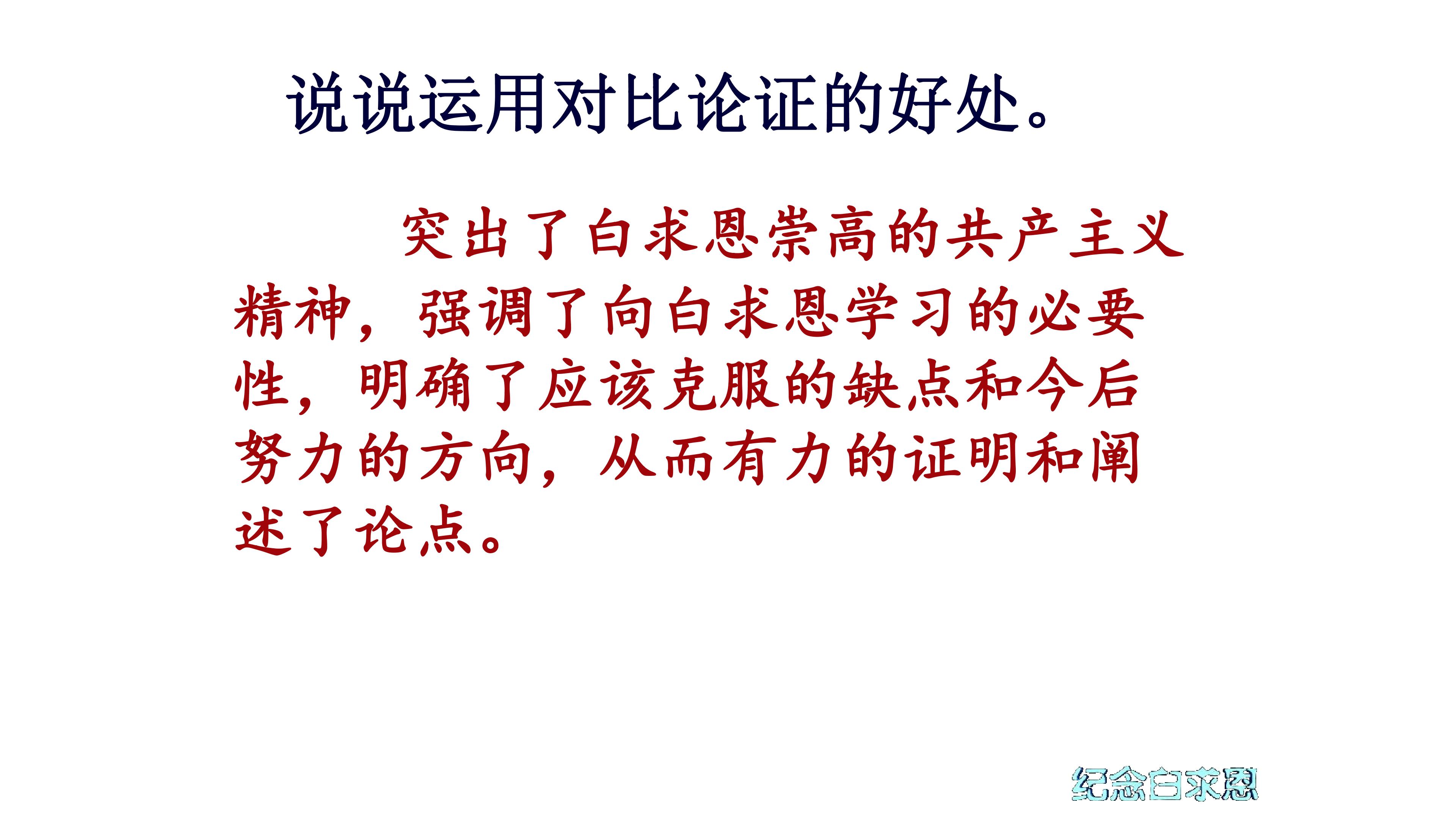 说说运用对比论证的好处。

突出了白求恩崇高的共产主义精神，强调了向白求恩学习的必要性，明确了应该克服的缺点和今后努力的方向，从而有力的证明和阐述了论点。

纪念白求恩